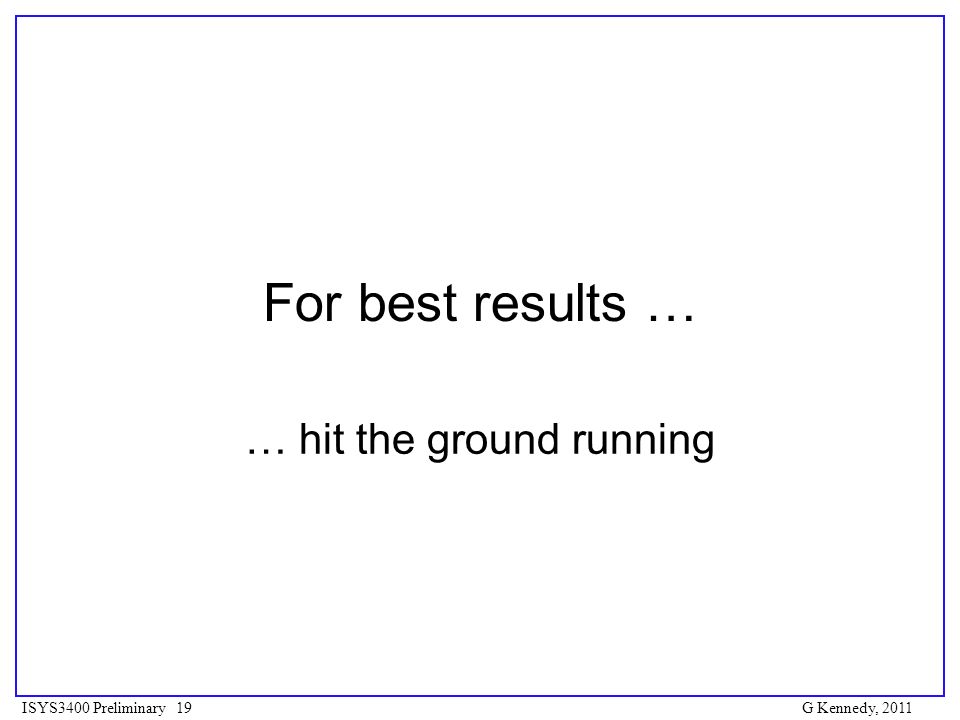 For best results …

… hit the ground running

ISYS3400 Preliminary 19

G Kennedy, 2011